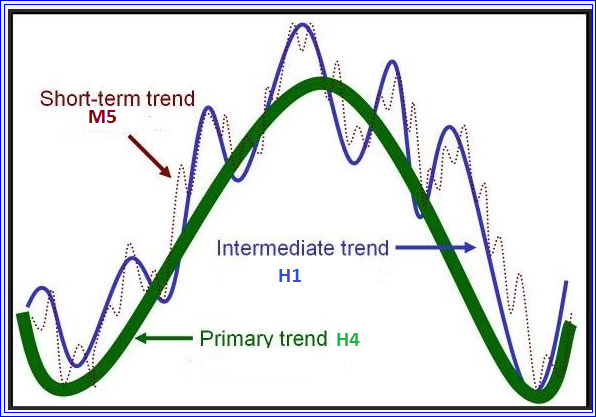 Short-term trend
M5

Intermediate trend
H1

Primary trend H4